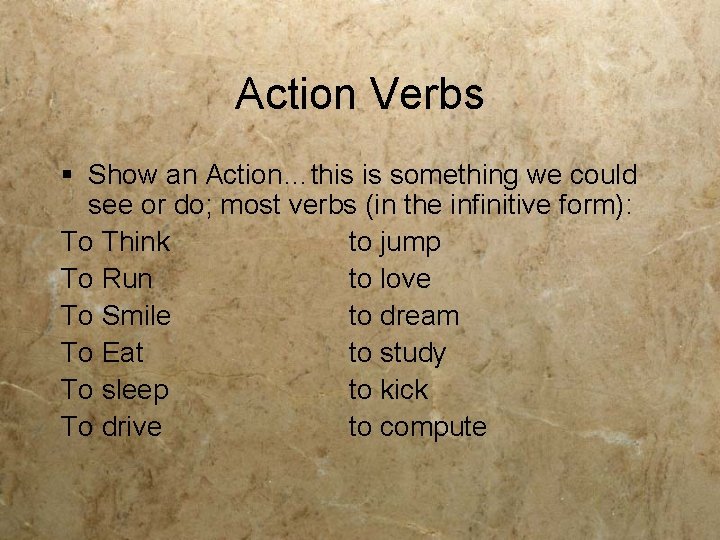 Action Verbs

▪ Show an Action…this is something we could see or do; most verbs (in the infinitive form):

To Think
To Run
To Smile
To Eat
To sleep
To drive

to jump
to love
to dream
to study
to kick
to compute